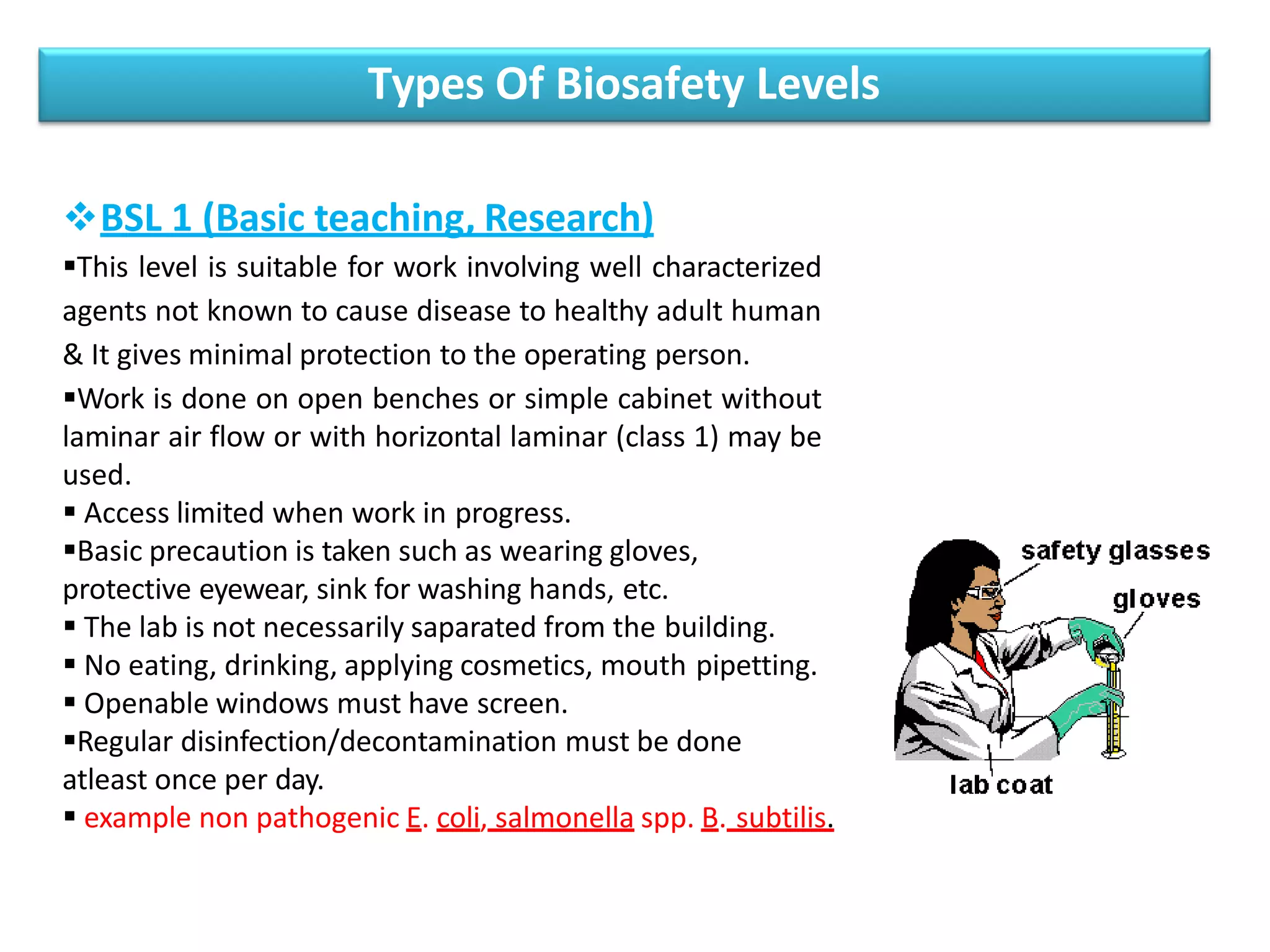 Types Of Biosafety Levels

❖BSL 1 (Basic teaching, Research)

▪This level is suitable for work involving well characterized agents not known to cause disease to healthy adult human & It gives minimal protection to the operating person.

▪Work is done on open benches or simple cabinet without laminar air flow or with horizontal laminar (class 1) may be used.

▪ Access limited when work in progress.

▪Basic precaution is taken such as wearing gloves, protective eyewear, sink for washing hands, etc.

▪ The lab is not necessarily saparated from the building.

▪ No eating, drinking, applying cosmetics, mouth pipetting.

▪ Openable windows must have screen.

▪Regular disinfection/decontamination must be done atleast once per day.

▪ example non pathogenic E. coli, salmonella spp. B. subtilis.

safety glasses

gloves

lab coat